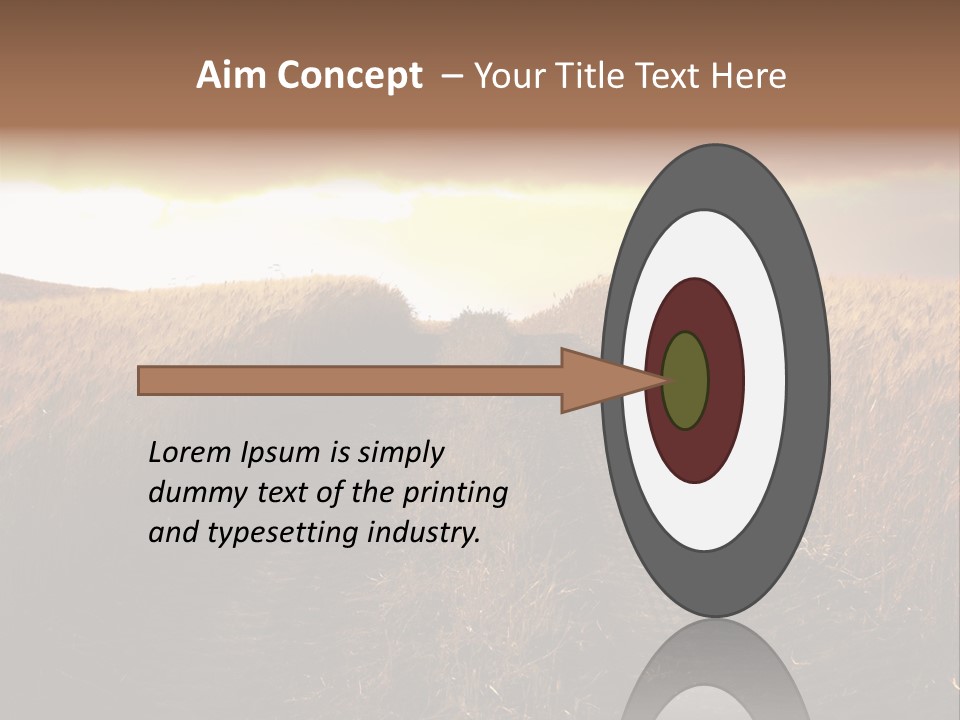 Aim Concept – Your Title Text Here

Lorem Ipsum is simply dummy text of the printing and typesetting industry.